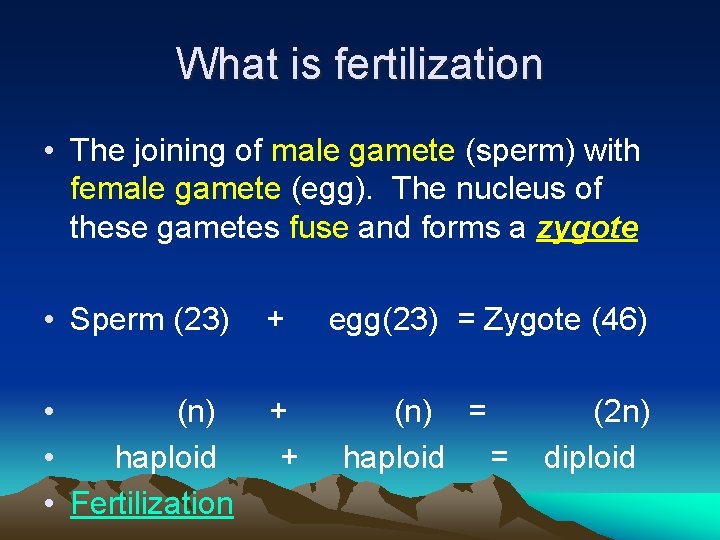 What is fertilization

• The joining of male gamete (sperm) with female gamete (egg). The nucleus of these gametes fuse and forms a zygote

• Sperm (23) + egg(23) = Zygote (46)

• (n) + (n) = (2n)
• haploid + haploid = diploid
• Fertilization